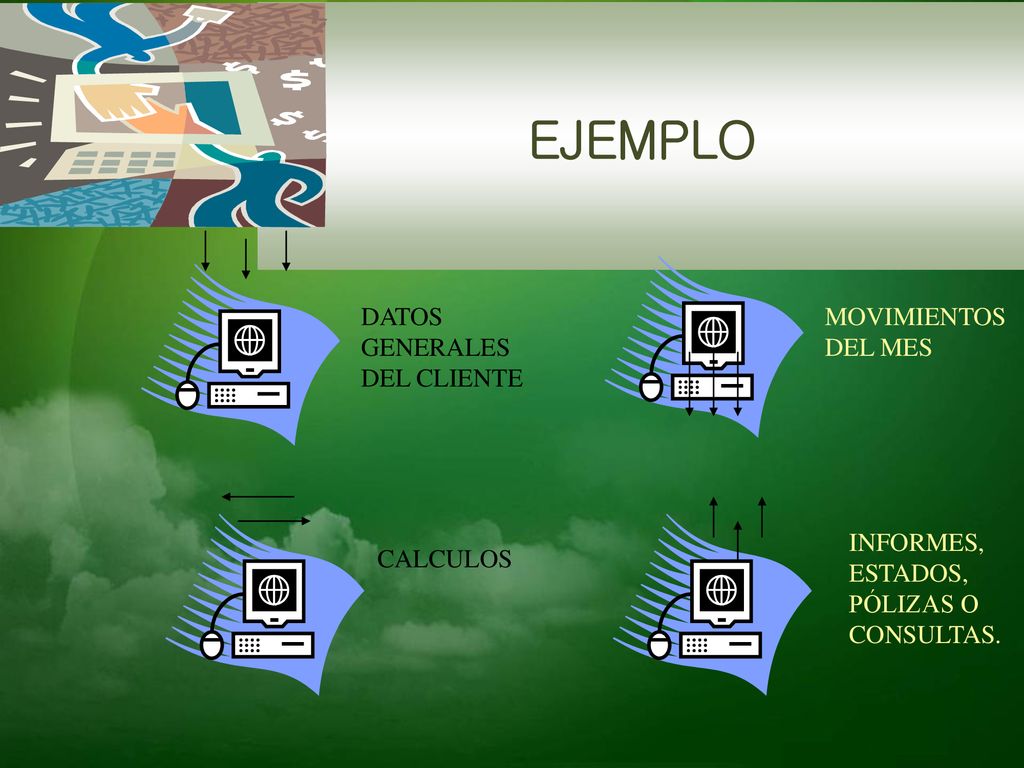 EJEMPLO

DATOS GENERALES DEL CLIENTE

MOVIMIENTOS DEL MES

CALCULOS

INFORMES, ESTADOS, PÓLIZAS O CONSULTAS.